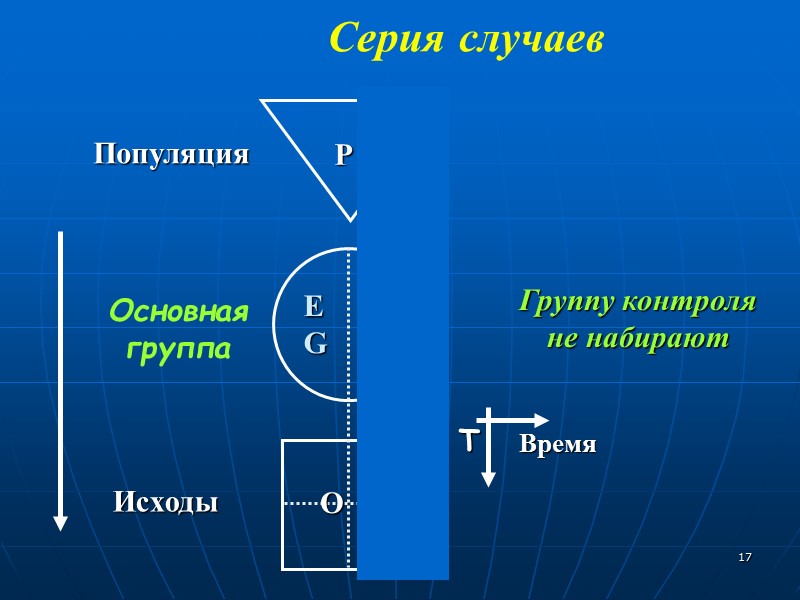 Серия случаев

Популяция

P

Основная группа

E
G

Группу контроля не набирают

T

Время

Исходы

O

17